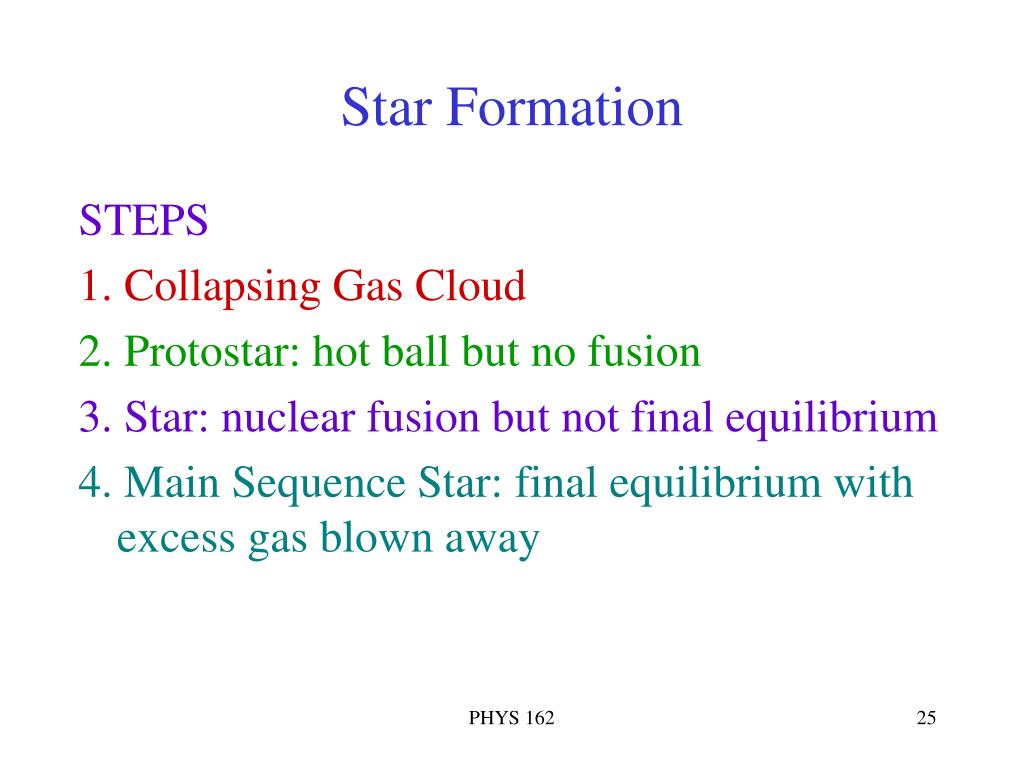 Star Formation

STEPS

1. Collapsing Gas Cloud

2. Protostar: hot ball but no fusion

3. Star: nuclear fusion but not final equilibrium

4. Main Sequence Star: final equilibrium with excess gas blown away

PHYS 162

25